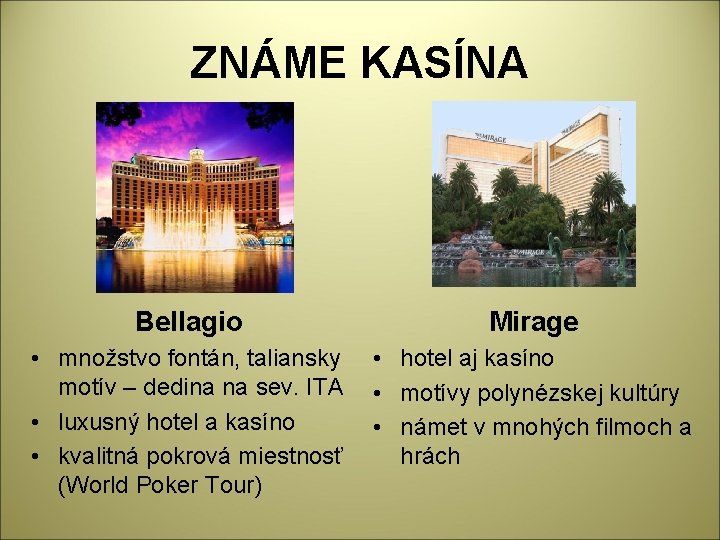 ZNÁME KASÍNA

MIRAGE

MIRAGE

MIRAGE

Bellagio

• množstvo fontán, taliansky motív – dedina na sev. ITA
• luxusný hotel a kasíno
• kvalitná pokrová miestnosť (World Poker Tour)

Mirage

• hotel aj kasíno
• motívy polynézskej kultúry
• námet v mnohých filmoch a hrách